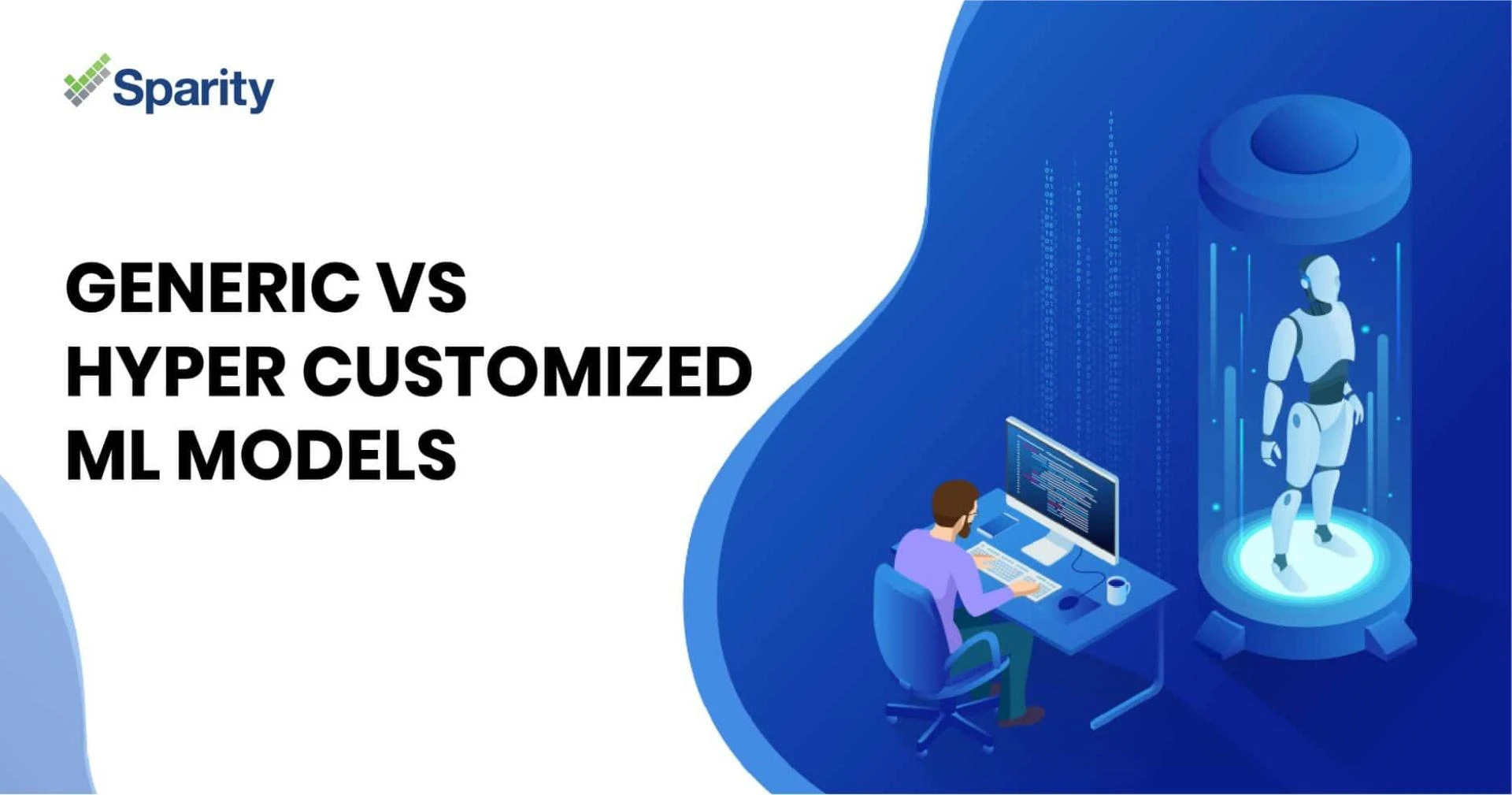 Sparity

GENERIC VS HYPER CUSTOMIZED ML MODELS